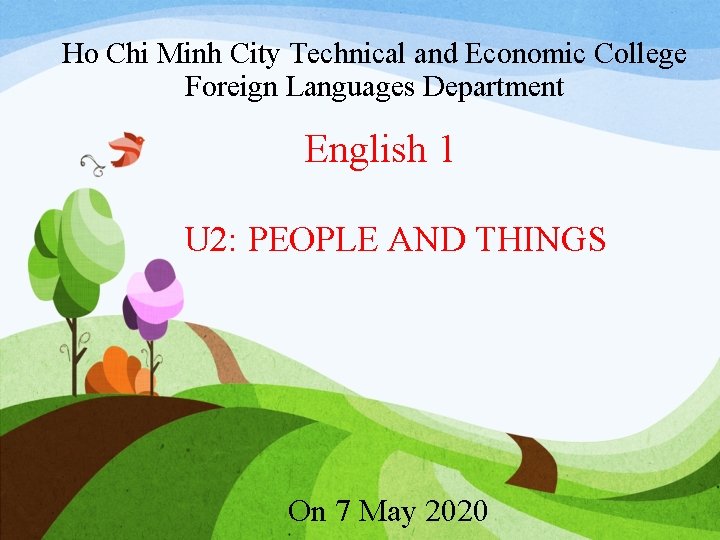 Ho Chi Minh City Technical and Economic College
Foreign Languages Department

English 1

U2: PEOPLE AND THINGS

On 7 May 2020